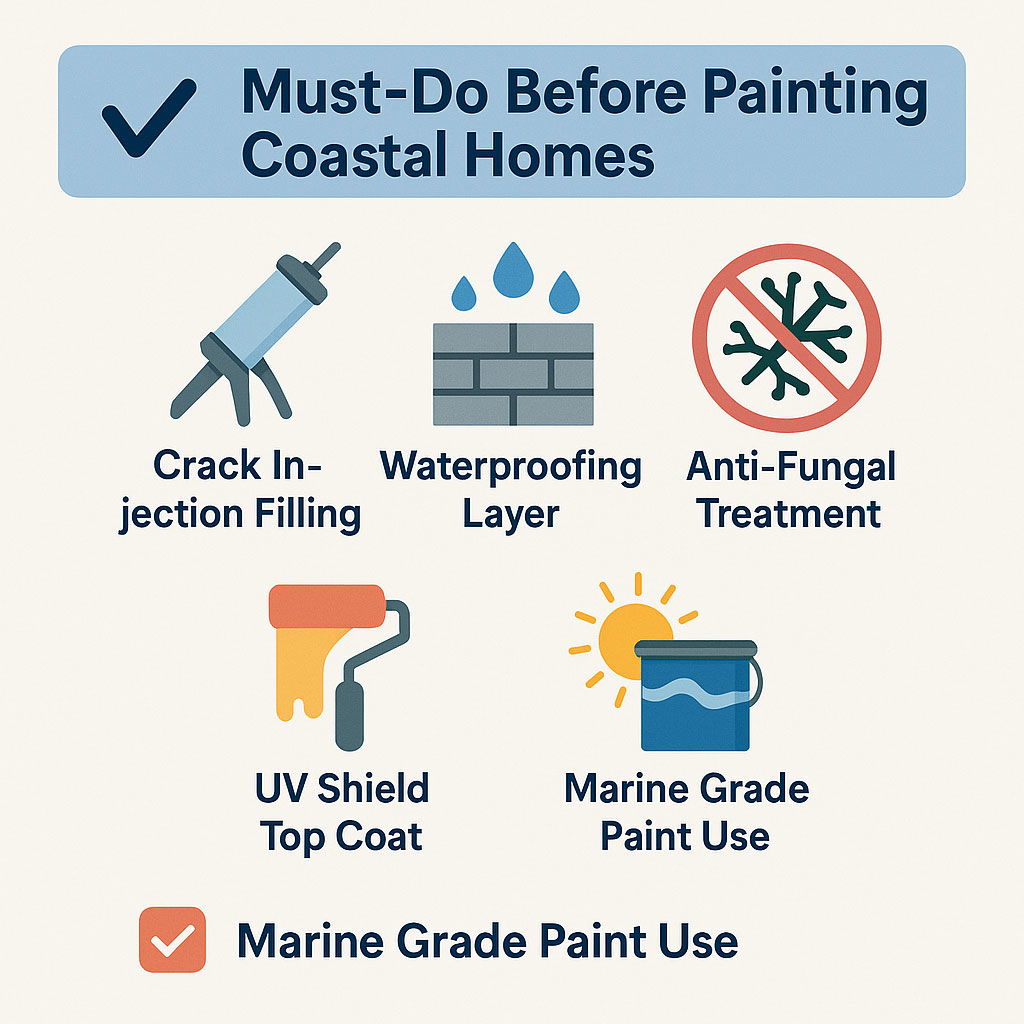 Must-Do Before Painting Coastal Homes

Crack Injection Filling

Waterproofing Layer

Anti-Fungal Treatment

UV Shield Top Coat

Marine Grade Paint Use

Marine Grade Paint Use